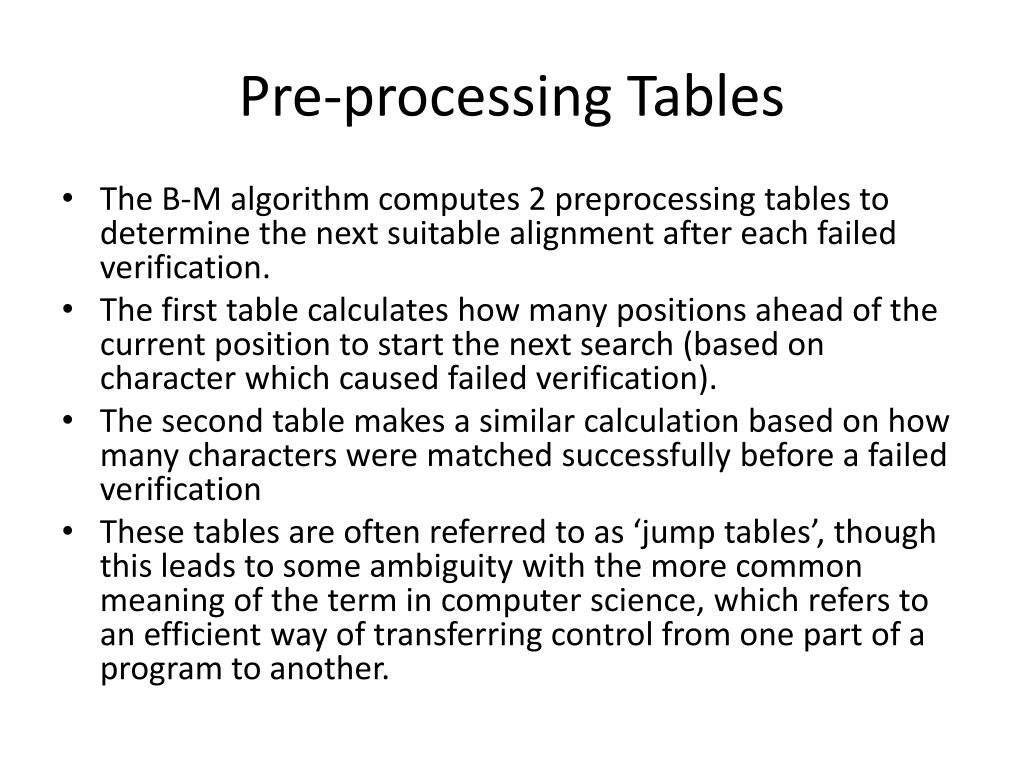 Pre-processing Tables

• The B-M algorithm computes 2 preprocessing tables to determine the next suitable alignment after each failed verification.
• The first table calculates how many positions ahead of the current position to start the next search (based on character which caused failed verification).
• The second table makes a similar calculation based on how many characters were matched successfully before a failed verification
• These tables are often referred to as ‘jump tables’, though this leads to some ambiguity with the more common meaning of the term in computer science, which refers to an efficient way of transferring control from one part of a program to another.